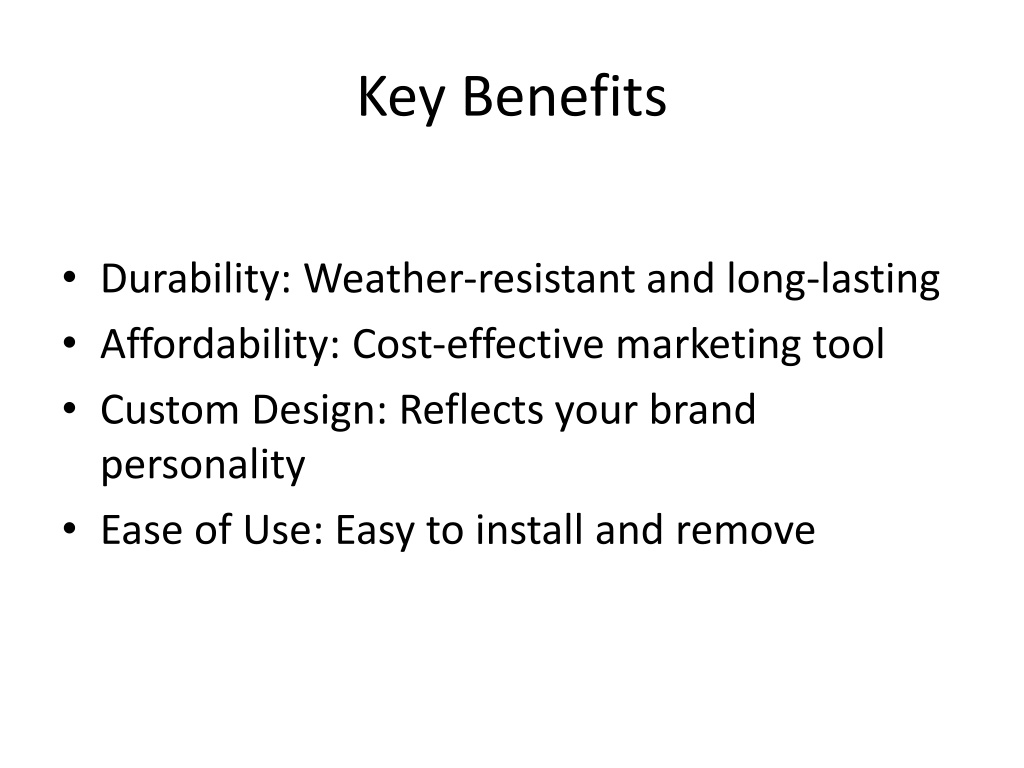 Key Benefits

• Durability: Weather-resistant and long-lasting
• Affordability: Cost-effective marketing tool
• Custom Design: Reflects your brand personality
• Ease of Use: Easy to install and remove